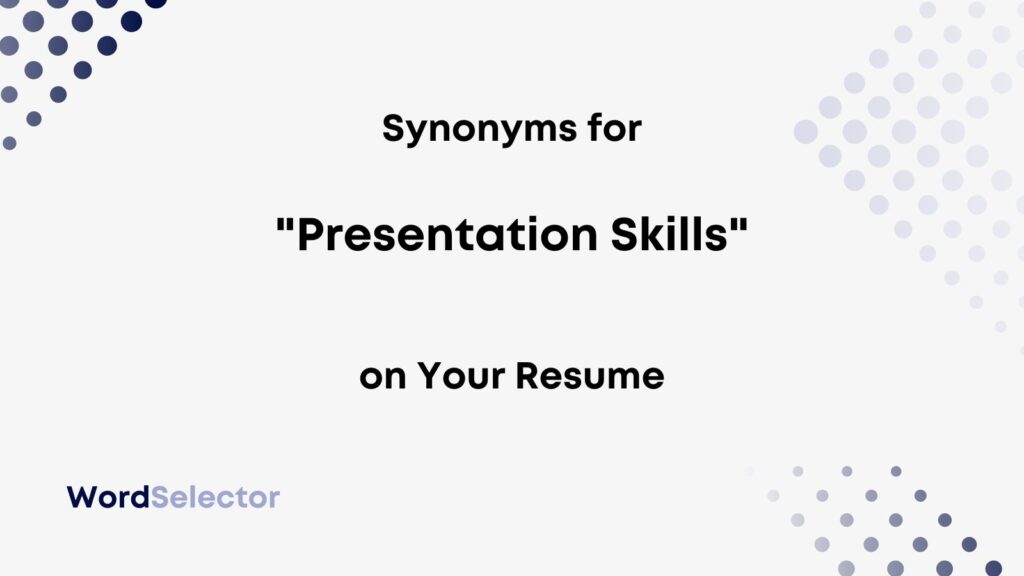 Synonyms for

"Presentation Skills"

on Your Resume

WordSelector